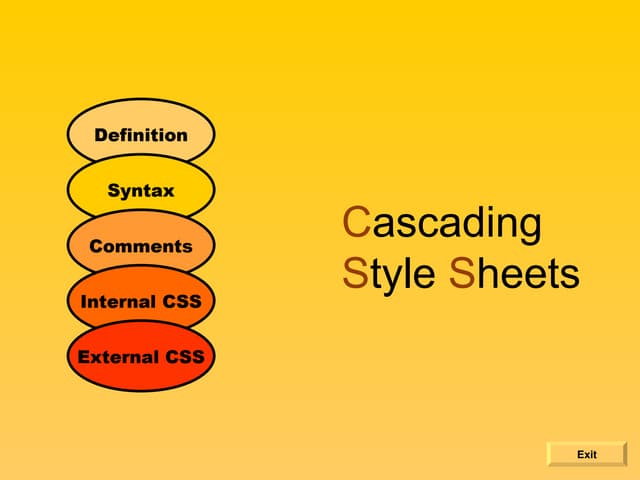 Definition

Syntax

Comments

Internal CSS

External CSS

Cascading Style Sheets

Exit